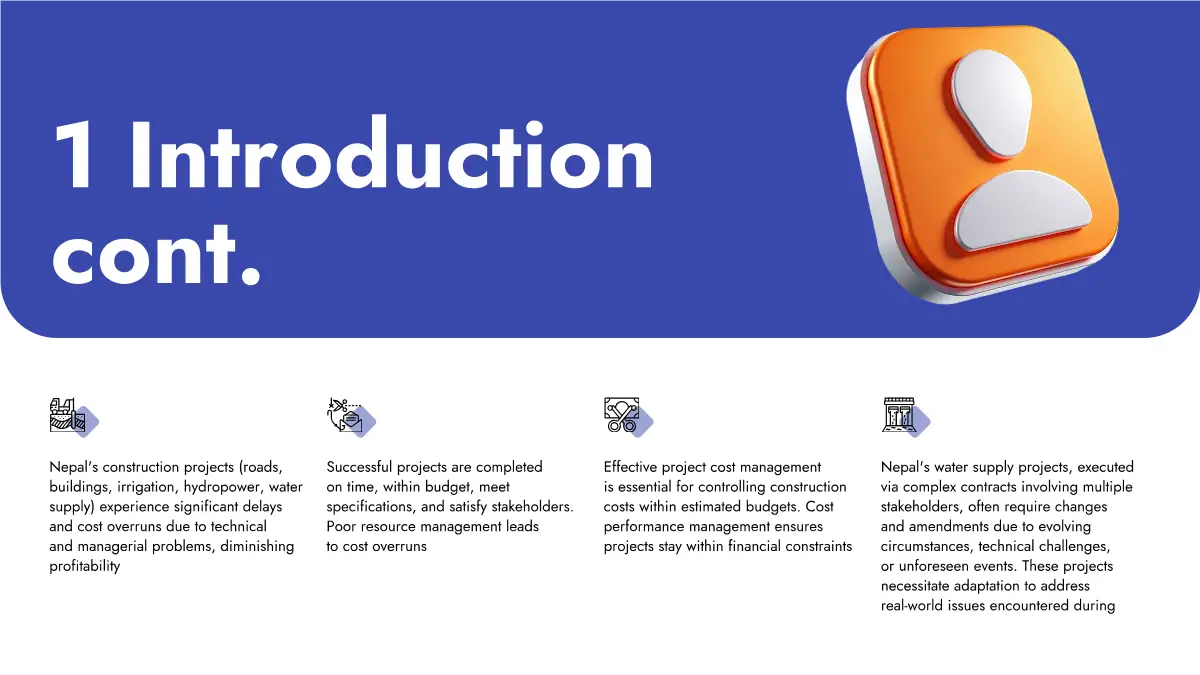 1 Introduction cont.

Nepal's construction projects (roads, buildings, irrigation, hydropower, water supply) experience significant delays and cost overruns due to technical and managerial problems, diminishing profitability

Successful projects are completed on time, within budget, meet specifications, and satisfy stakeholders. Poor resource management leads to cost overruns

Effective project cost management is essential for controlling construction costs within estimated budgets. Cost performance management ensures projects stay within financial constraints

Nepal's water supply projects, executed via complex contracts involving multiple stakeholders, often require changes and amendments due to evolving circumstances, technical challenges, or unforeseen events. These projects necessitate adaptation to address real-world issues encountered during